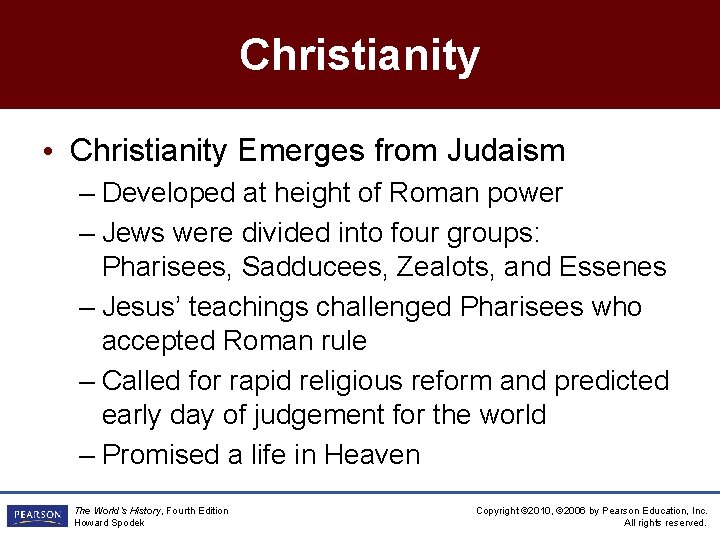 Christianity

• Christianity Emerges from Judaism
– Developed at height of Roman power
– Jews were divided into four groups: Pharisees, Sadducees, Zealots, and Essenes
– Jesus' teachings challenged Pharisees who accepted Roman rule
– Called for rapid religious reform and predicted early day of judgement for the world
– Promised a life in Heaven

PEARSON

The World's History, Fourth Edition
Howard Spodek

Copyright ©2010, ©2006 by Pearson Education, Inc.
All rights reserved.